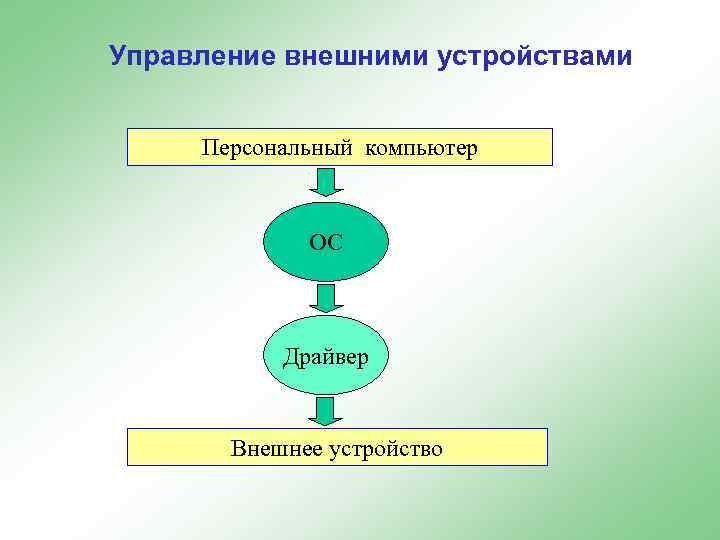 Управление внешними устройствами

Персональный компьютер

ОС

Драйвер

Внешнее устройство